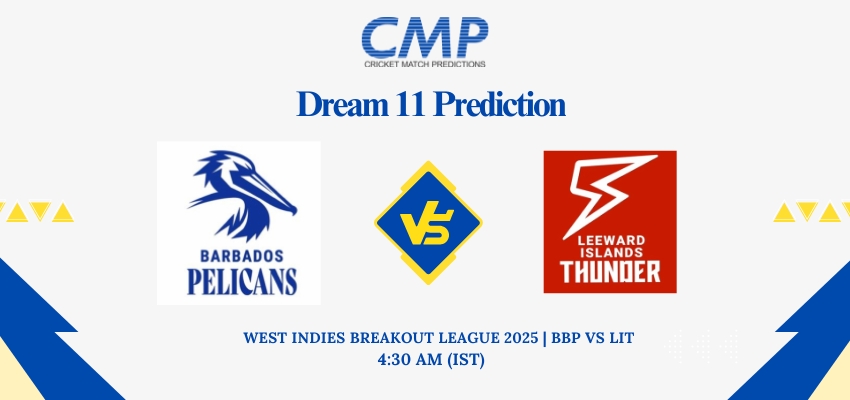 CMP
CRICKET MATCH PREDICTIONS

Dream 11 Prediction

BARBADOS PELICANS

VS

LEEWARD ISLANDS THUNDER

WEST INDIES BREAKOUT LEAGUE 2025 | BBP VS LIT
4:30 AM (IST)